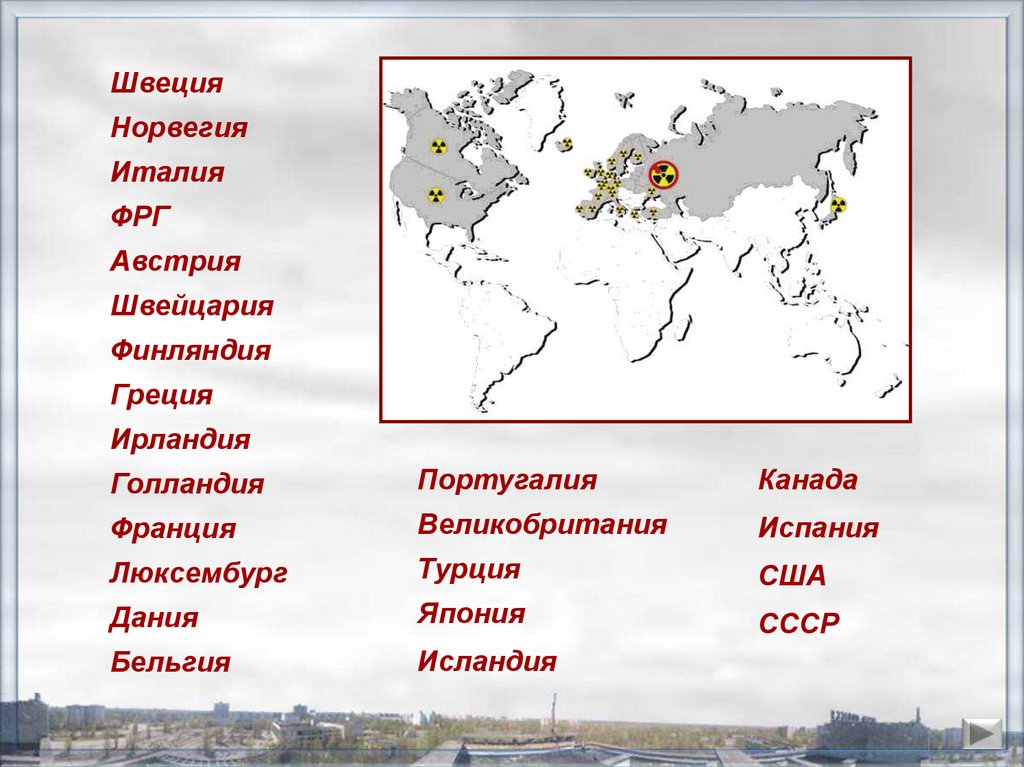 Швеция
Норвегия
Италия
ФРГ
Австрия
Швейцария
Финляндия
Греция
Ирландия
Голландия
Франция
Люксембург
Дания
Бельгия

Португалия
Великобритания
Турция
Япония
Исландия

Канада
Испания
США
СССР